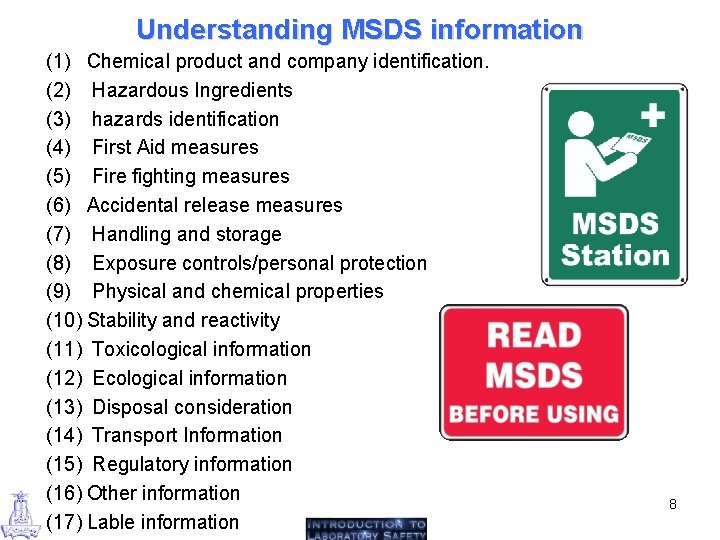 Understanding MSDS information

(1) Chemical product and company identification.
(2) Hazardous Ingredients
(3) hazards identification
(4) First Aid measures
(5) Fire fighting measures
(6) Accidental release measures
(7) Handling and storage
(8) Exposure controls/personal protection
(9) Physical and chemical properties
(10) Stability and reactivity
(11) Toxicological information
(12) Ecological information
(13) Disposal consideration
(14) Transport Information
(15) Regulatory information
(16) Other information
(17) Lable information

MSDS

MSDS Station

READ MSDS BEFORE USING

8

INTRODUCTION TO LABORATORY SAFETY